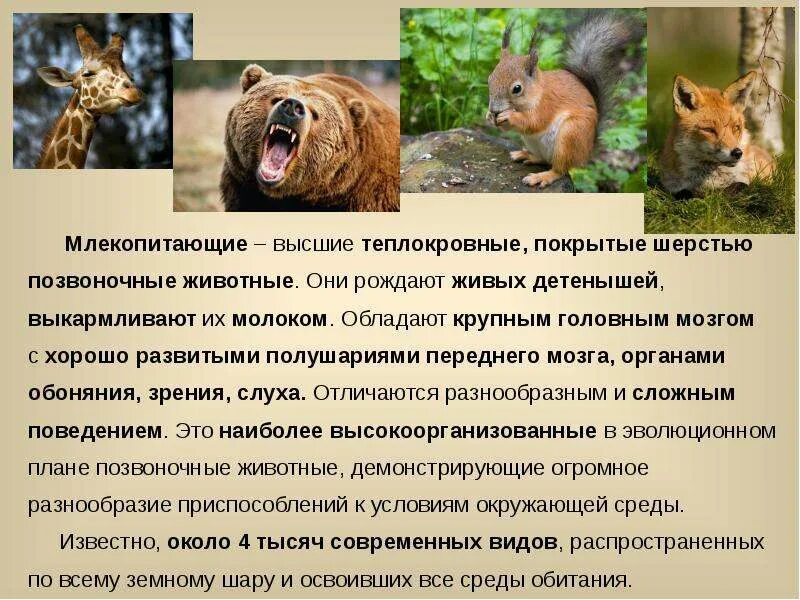 Млекопитающие – высшие теплокровные, покрытые шерстью позвоночные животные. Они рождают живых детенышей, выкармливают их молоком. Обладают крупным головным мозгом с хорошо развитыми полушариями переднего мозга, органами обоняния, зрения, слуха. Отличаются разнообразным и сложным поведением. Это наиболее высокоорганизованные в эволюционном плане позвоночные животные, демонстрирующие огромное разнообразие приспособлений к условиям окружающей среды.

Известно, около 4 тысяч современных видов, распространенных по всему земному шару и освоивших все среды обитания.